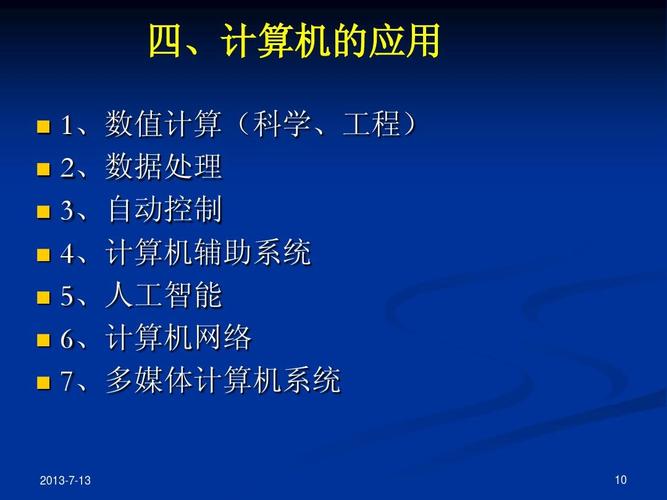 四、计算机的应用

1、数值计算（科学、工程）
2、数据处理
3、自动控制
4、计算机辅助系统
5、人工智能
6、计算机网络
7、多媒体计算机系统

2013-7-13

10